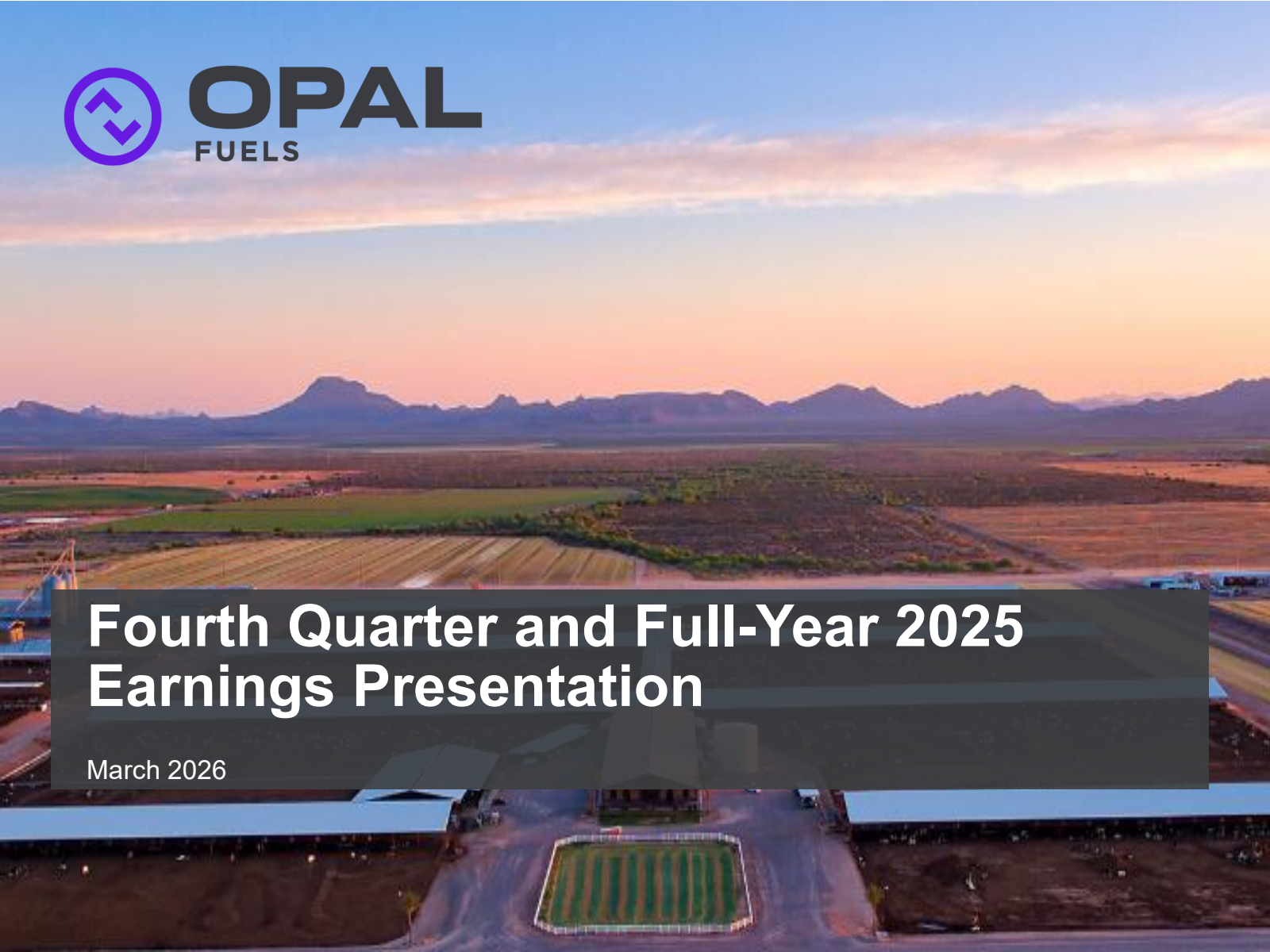 OPAL
FUELS

Fourth Quarter and Full-Year 2025 Earnings Presentation

March 2026